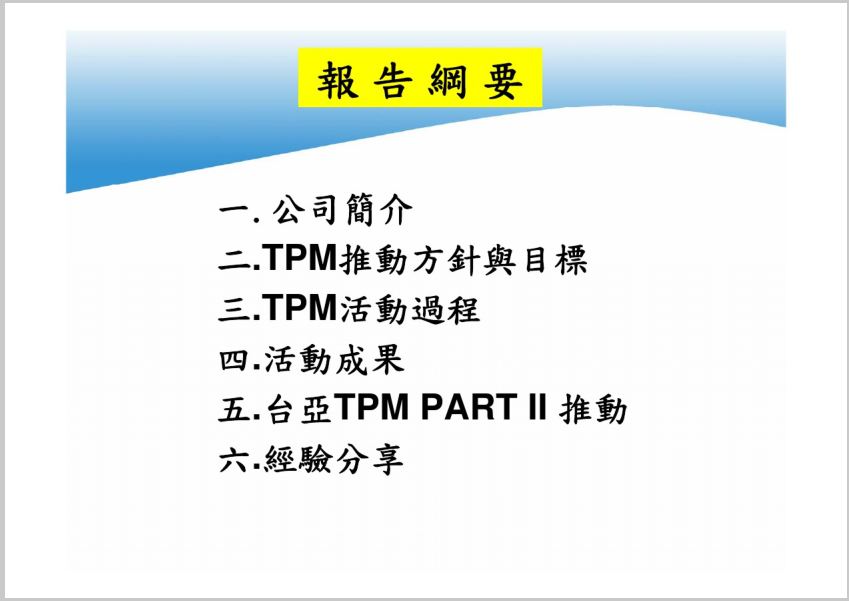 報告綱要

一. 公司簡介
二.TPM推動方針與目標
三.TPM活動過程
四.活動成果
五.台亞TPM PART II 推動
六.經驗分享